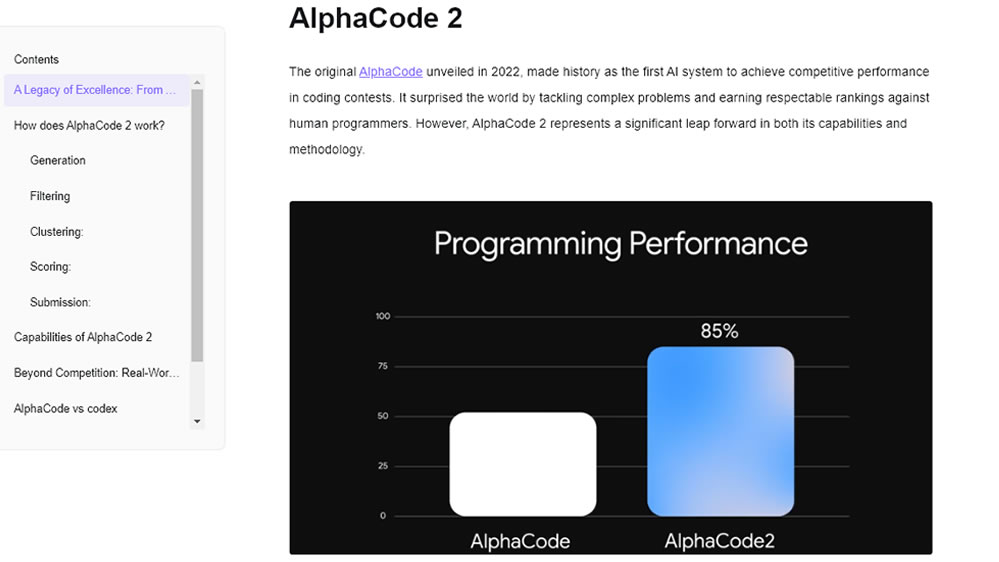 Contents

A Legacy of Excellence: From ...

How does AlphaCode 2 work?

Generation

Filtering

Clustering:

Scoring:

Submission:

Capabilities of AlphaCode 2

Beyond Competition: Real-Wor...

AlphaCode vs codex

AlphaCode 2

The original AlphaCode unveiled in 2022, made history as the first AI system to achieve competitive performance in coding contests. It surprised the world by tackling complex problems and earning respectable rankings against human programmers. However, AlphaCode 2 represents a significant leap forward in both its capabilities and methodology.

Programming Performance

100

75

50

25

0

85%

AlphaCode

AlphaCode2